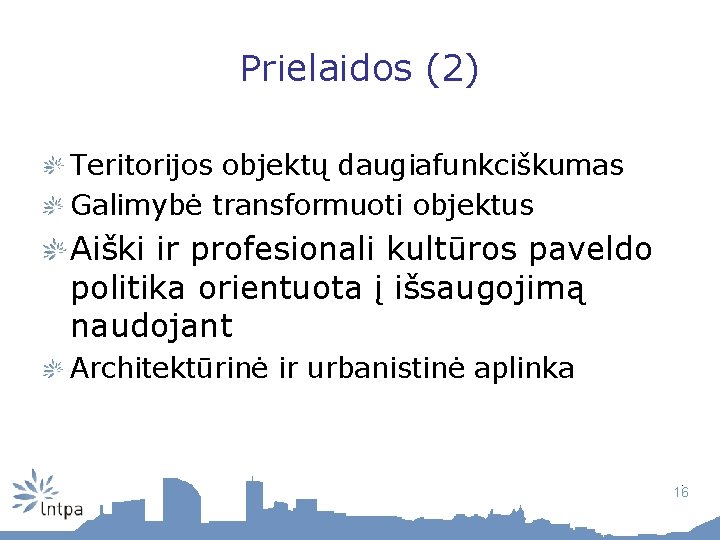 Prielaidos (2)

Teritorijos objektų daugiafunkciškumas
Galimybė transformuoti objektus
Aiški ir profesionali kultūros paveldo politika orientuota į išsaugojimą naudojant
Architektūrinė ir urbanistinė aplinka

lntpa

16